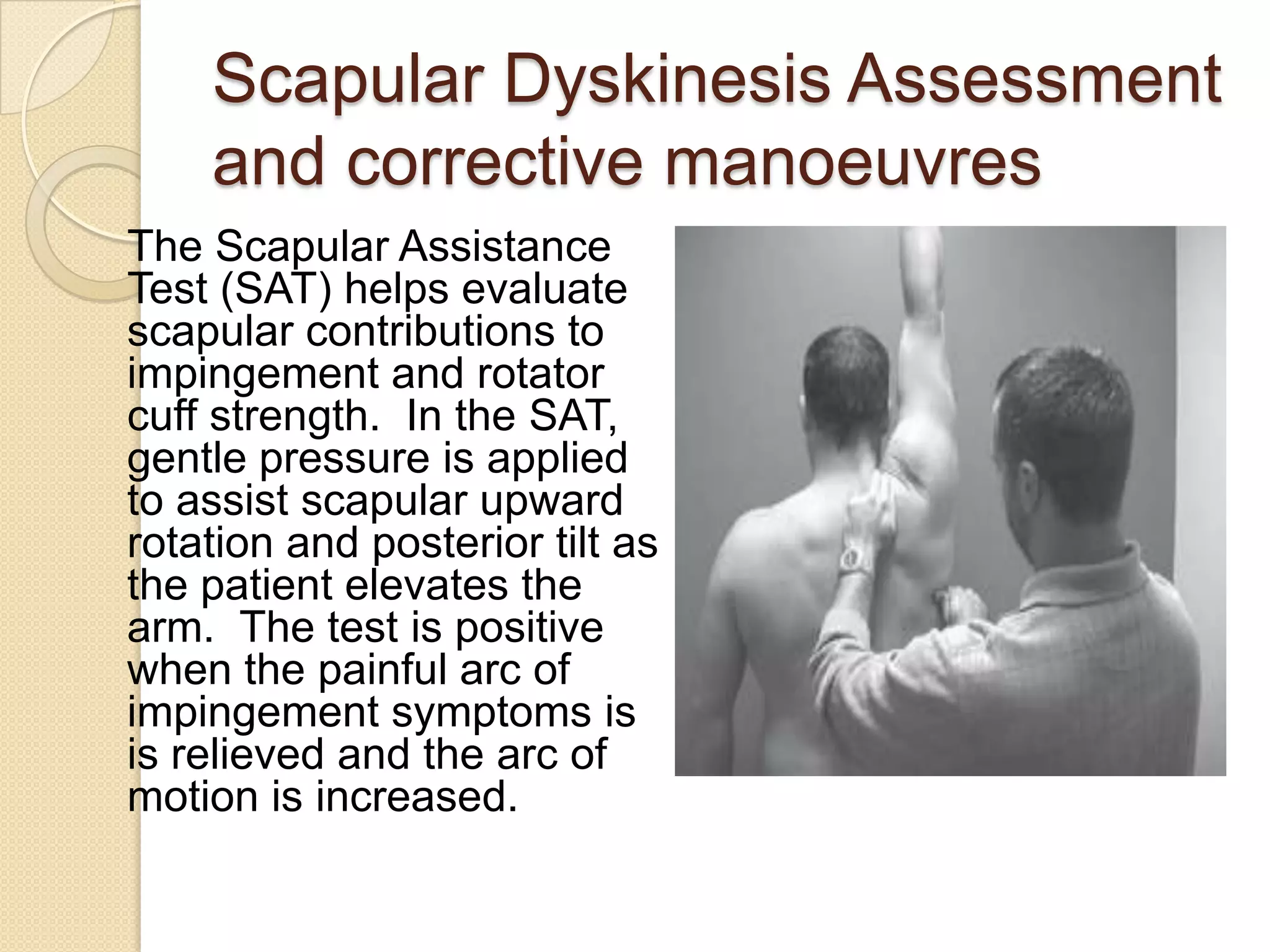 Scapular Dyskinesis Assessment and corrective manoeuvres

The Scapular Assistance Test (SAT) helps evaluate scapular contributions to impingement and rotator cuff strength.  In the SAT, gentle pressure is applied to assist scapular upward rotation and posterior tilt as the patient elevates the arm.  The test is positive when the painful arc of impingement symptoms is is relieved and the arc of motion is increased.